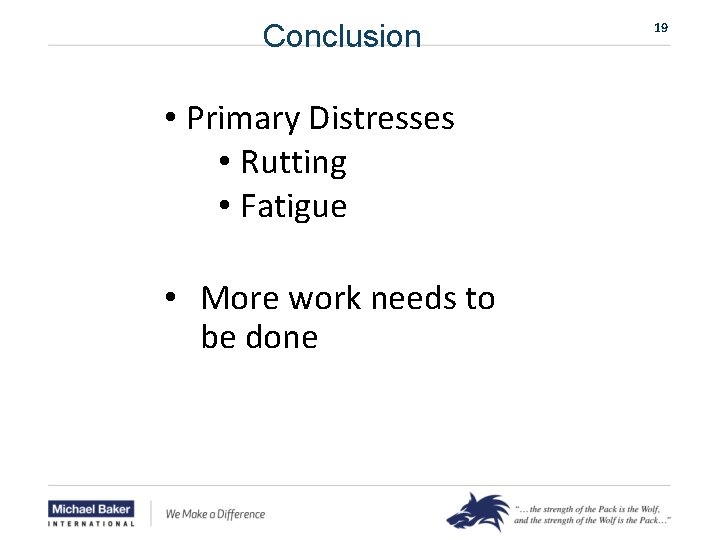 Conclusion

19

• Primary Distresses
  • Rutting
  • Fatigue

• More work needs to be done

Michael Baker
INTERNATIONAL

We Make a Difference

"… the strength of the Pack is the Wolf, and the strength of the Wolf is the Pack…"